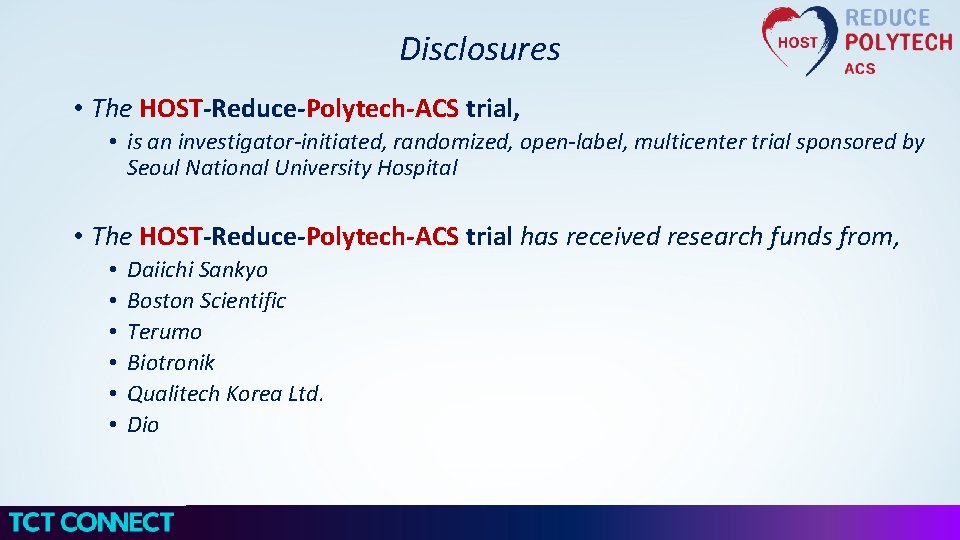 Disclosures

HOST REDUCE POLYTECH ACS

• The HOST-Reduce-Polytech-ACS trial,

• is an investigator-initiated, randomized, open-label, multicenter trial sponsored by Seoul National University Hospital

• The HOST-Reduce-Polytech-ACS trial has received research funds from,

• Daiichi Sankyo
• Boston Scientific
• Terumo
• Biotronik
• Qualitech Korea Ltd.
• Dio

TCT CONNECT